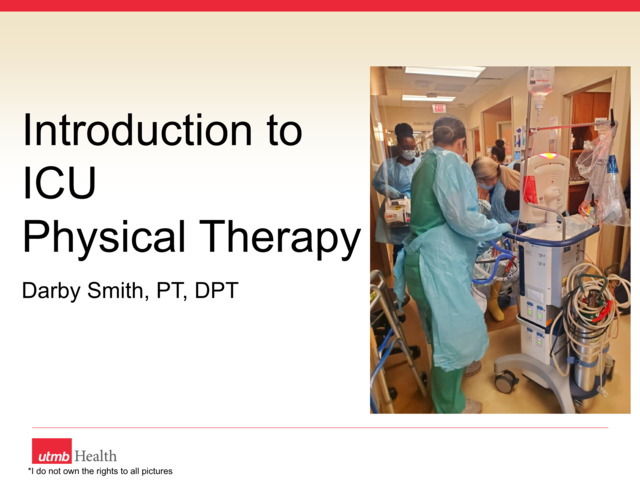 Introduction to ICU Physical Therapy

Darby Smith, PT, DPT

utmb Health

*I do not own the rights to all pictures